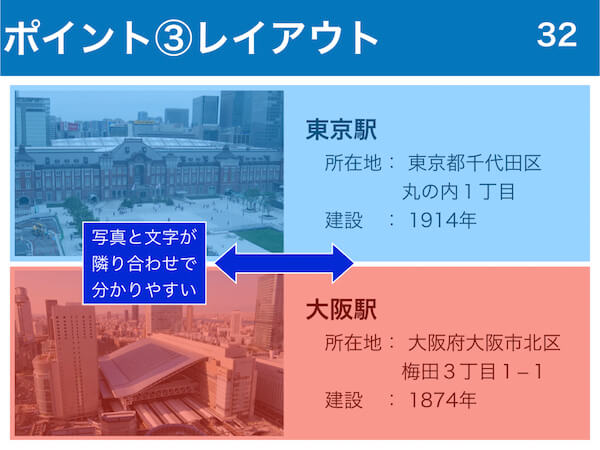 ポイント③レイアウト

32

東京駅
所在地： 東京都千代田区
丸の内１丁目
建設 ： 1914年

写真と文字が
隣り合わせで
分かりやすい

大阪駅
所在地： 大阪府大阪市北区
梅田３丁目１−１
建設 ： 1874年